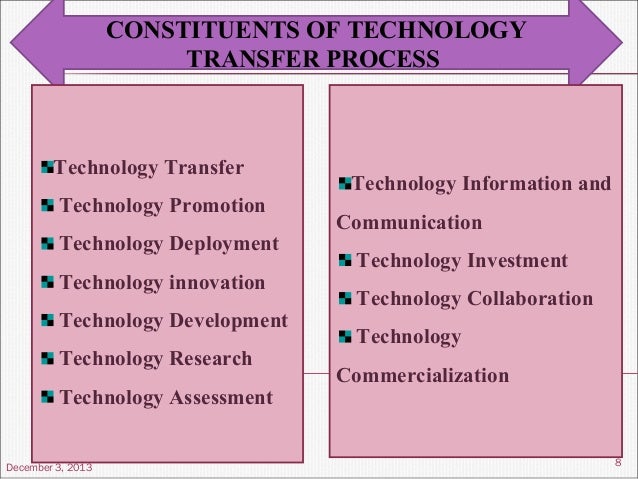 CONSTITUENTS OF TECHNOLOGY TRANSFER PROCESS

Technology Transfer
Technology Promotion
Technology Deployment
Technology innovation
Technology Development
Technology Research
Technology Assessment

Technology Information and Communication
Technology Investment
Technology Collaboration
Technology Commercialization

December 3, 2013

8